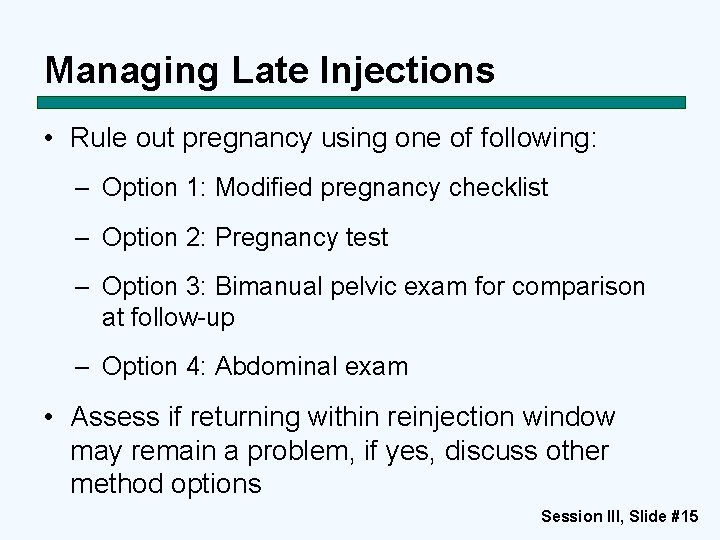 Managing Late Injections

• Rule out pregnancy using one of following:

– Option 1: Modified pregnancy checklist

– Option 2: Pregnancy test

– Option 3: Bimanual pelvic exam for comparison at follow-up

– Option 4: Abdominal exam

• Assess if returning within reinjection window may remain a problem, if yes, discuss other method options

Session III, Slide #15